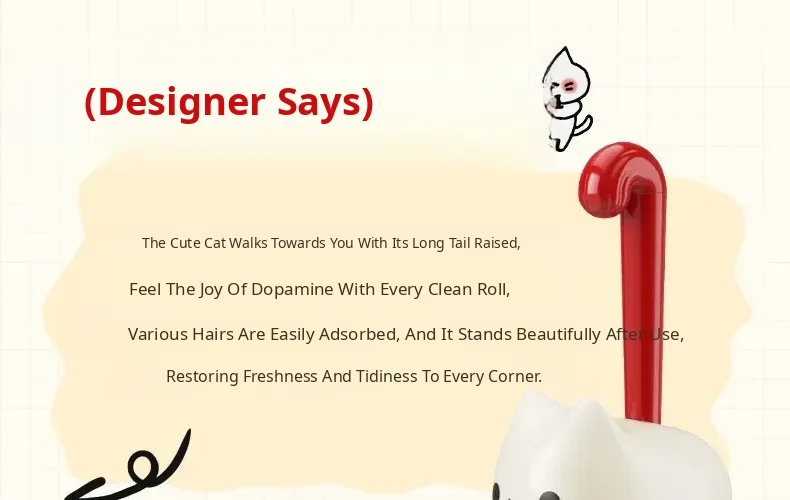 (Designer Says)

The Cute Cat Walks Towards You With Its Long Tail Raised,

Feel The Joy Of Dopamine With Every Clean Roll,

Various Hairs Are Easily Adsorbed, And It Stands Beautifully After Use,

Restoring Freshness And Tidiness To Every Corner.